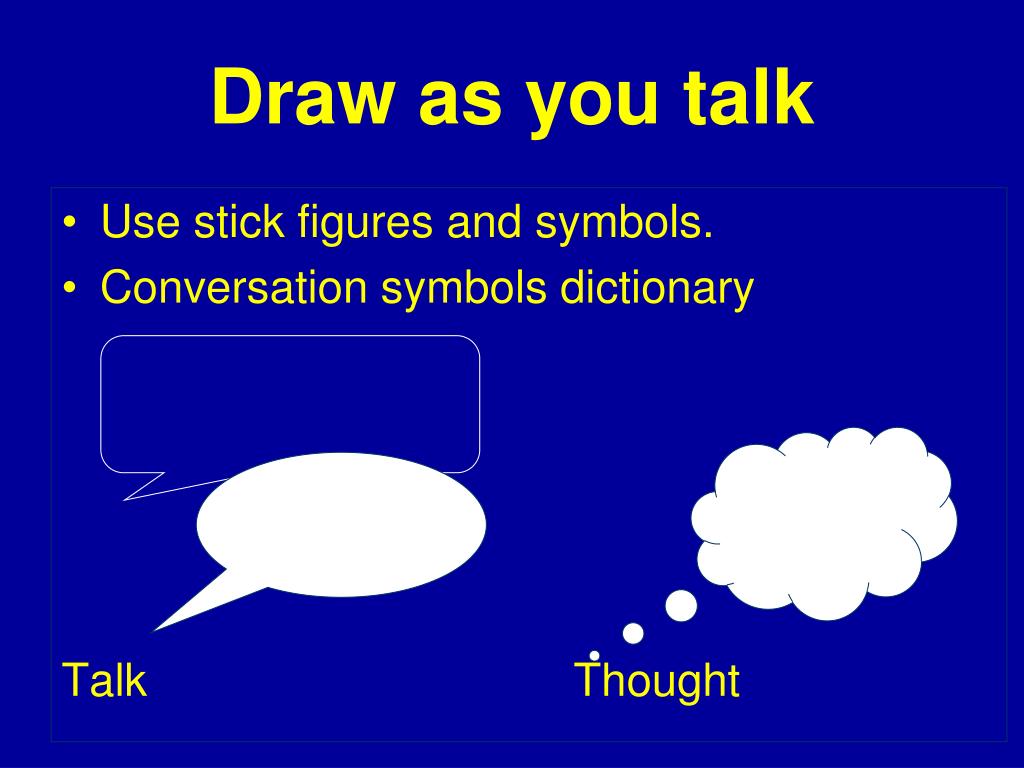 Draw as you talk

• Use stick figures and symbols.
• Conversation symbols dictionary

Talk

Thought